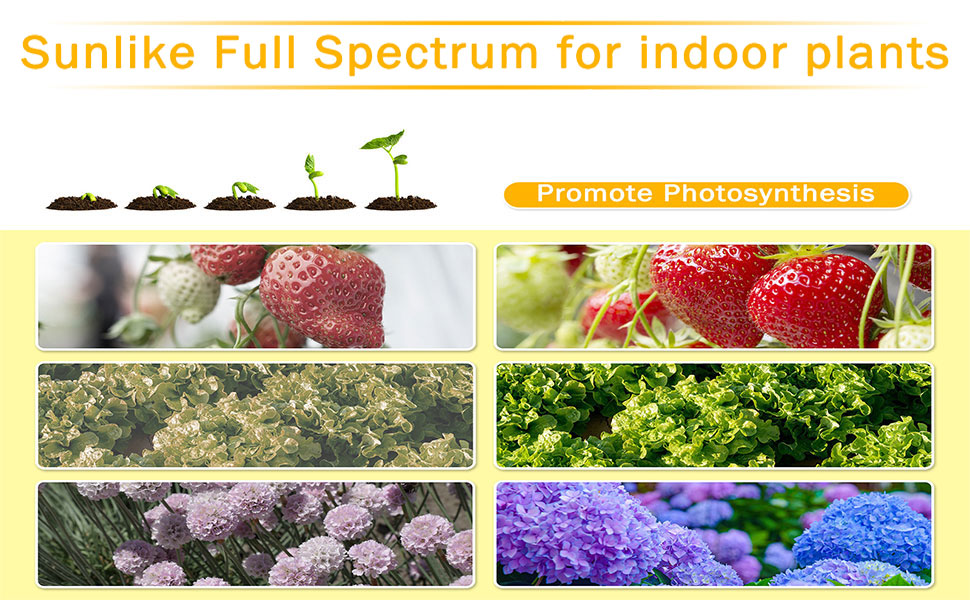 Sunlike Full Spectrum for indoor plants

Promote Photosynthesis